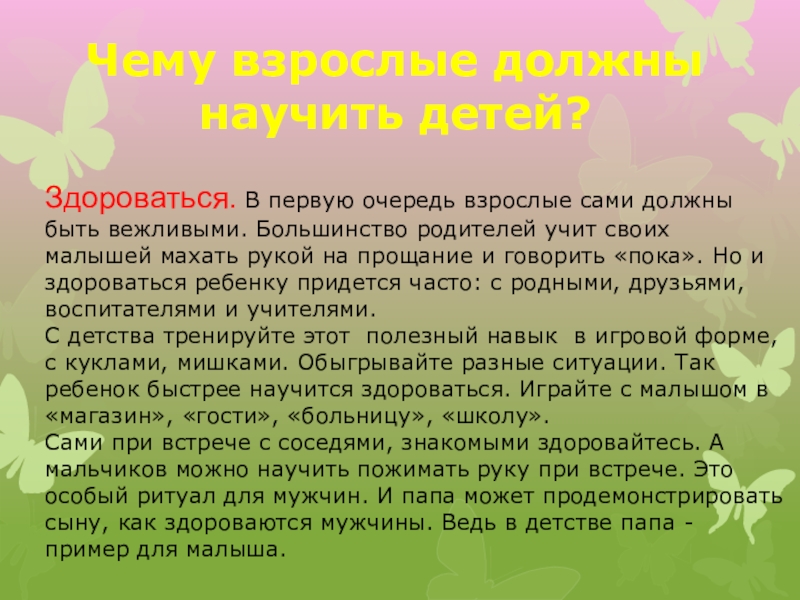 Чему взрослые должны научить детей?

Здороваться. В первую очередь взрослые сами должны быть вежливыми. Большинство родителей учит своих малышей махать рукой на прощание и говорить «пока». Но и здороваться ребенку придется часто: с родными, друзьями, воспитателями и учителями.
С детства тренируйте этот полезный навык в игровой форме, с куклами, мишками. Обыгрывайте разные ситуации. Так ребенок быстрее научится здороваться. Играйте с малышом в «магазин», «гости», «больницу», «школу».
Сами при встрече с соседями, знакомыми здоровайтесь. А мальчиков можно научить пожимать руку при встрече. Это особый ритуал для мужчин. И папа может продемонстрировать сыну, как здороваются мужчины. Ведь в детстве папа - пример для малыша.